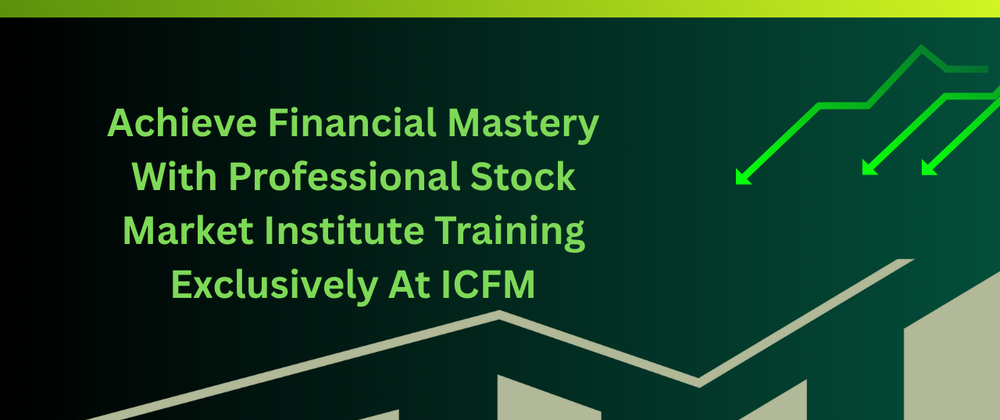 Achieve Financial Mastery With Professional Stock Market Institute Training Exclusively At ICFM